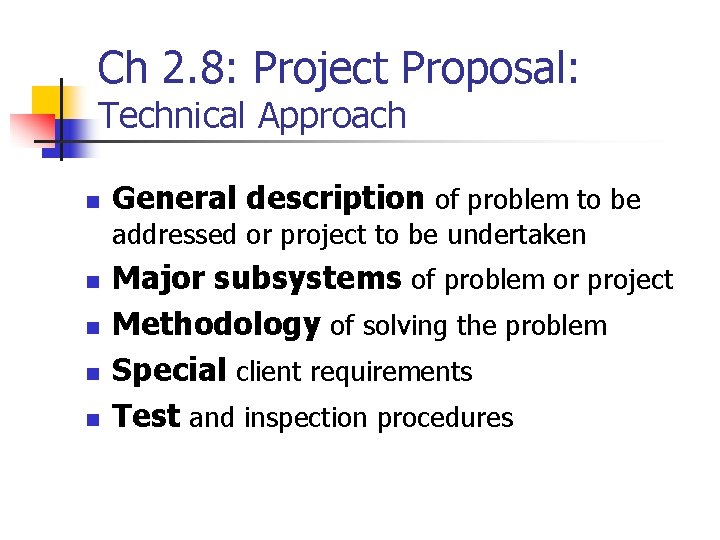 Ch 2.8: Project Proposal:
Technical Approach

- General description of problem to be addressed or project to be undertaken
- Major subsystems of problem or project
- Methodology of solving the problem
- Special client requirements
- Test and inspection procedures